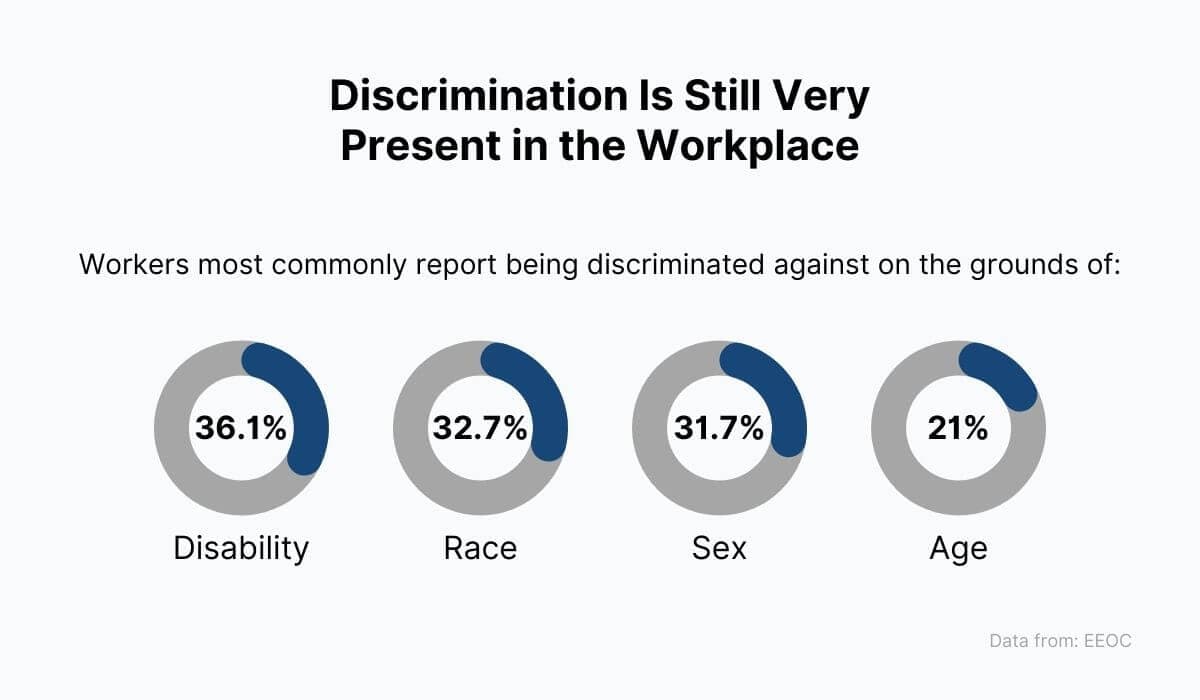 Discrimination Is Still Very Present in the Workplace

Workers most commonly report being discriminated against on the grounds of:

36.1%
Disability

32.7%
Race

31.7%
Sex

21%
Age

Data from: EEOC